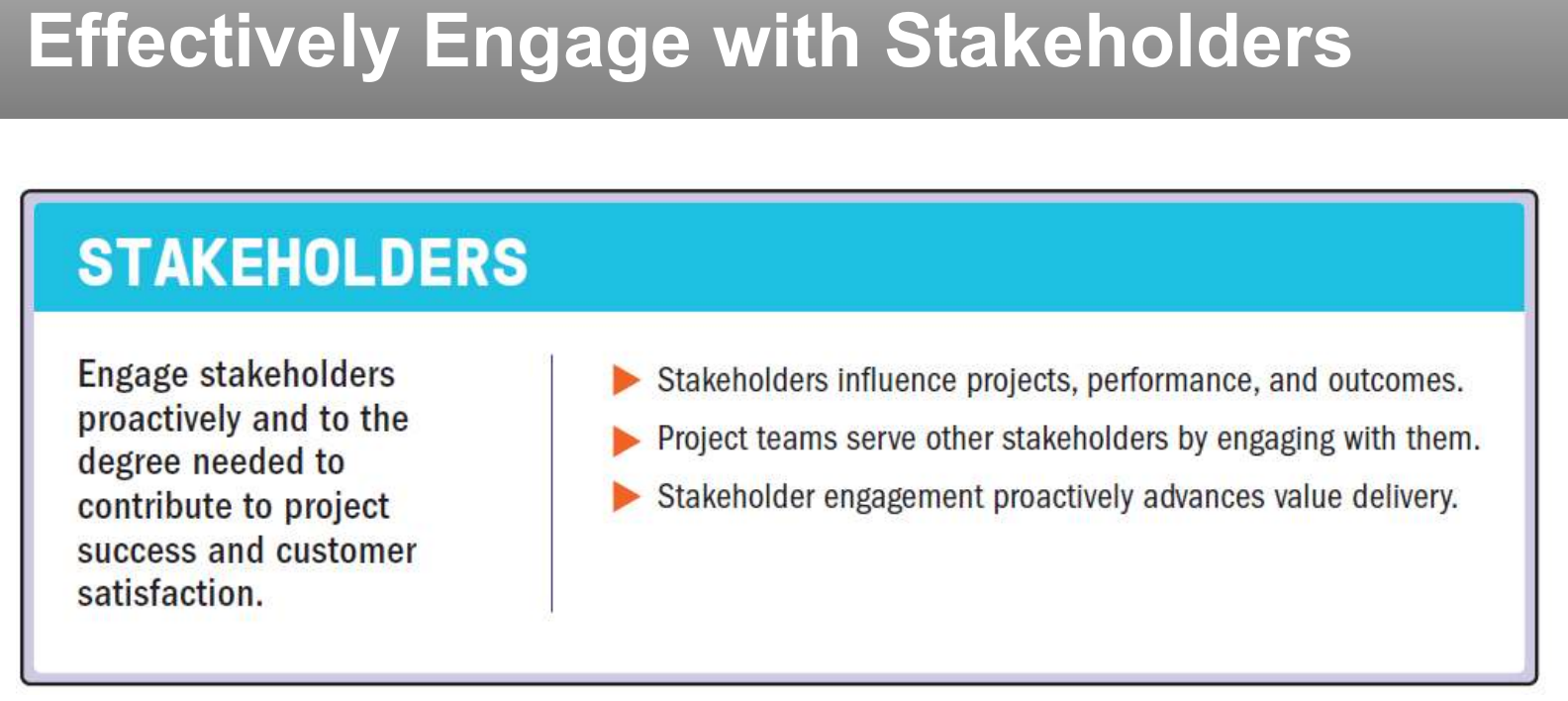 Effectively Engage with Stakeholders

STAKEHOLDERS

Engage stakeholders proactively and to the degree needed to contribute to project success and customer satisfaction.

▶ Stakeholders influence projects, performance, and outcomes.
▶ Project teams serve other stakeholders by engaging with them.
▶ Stakeholder engagement proactively advances value delivery.